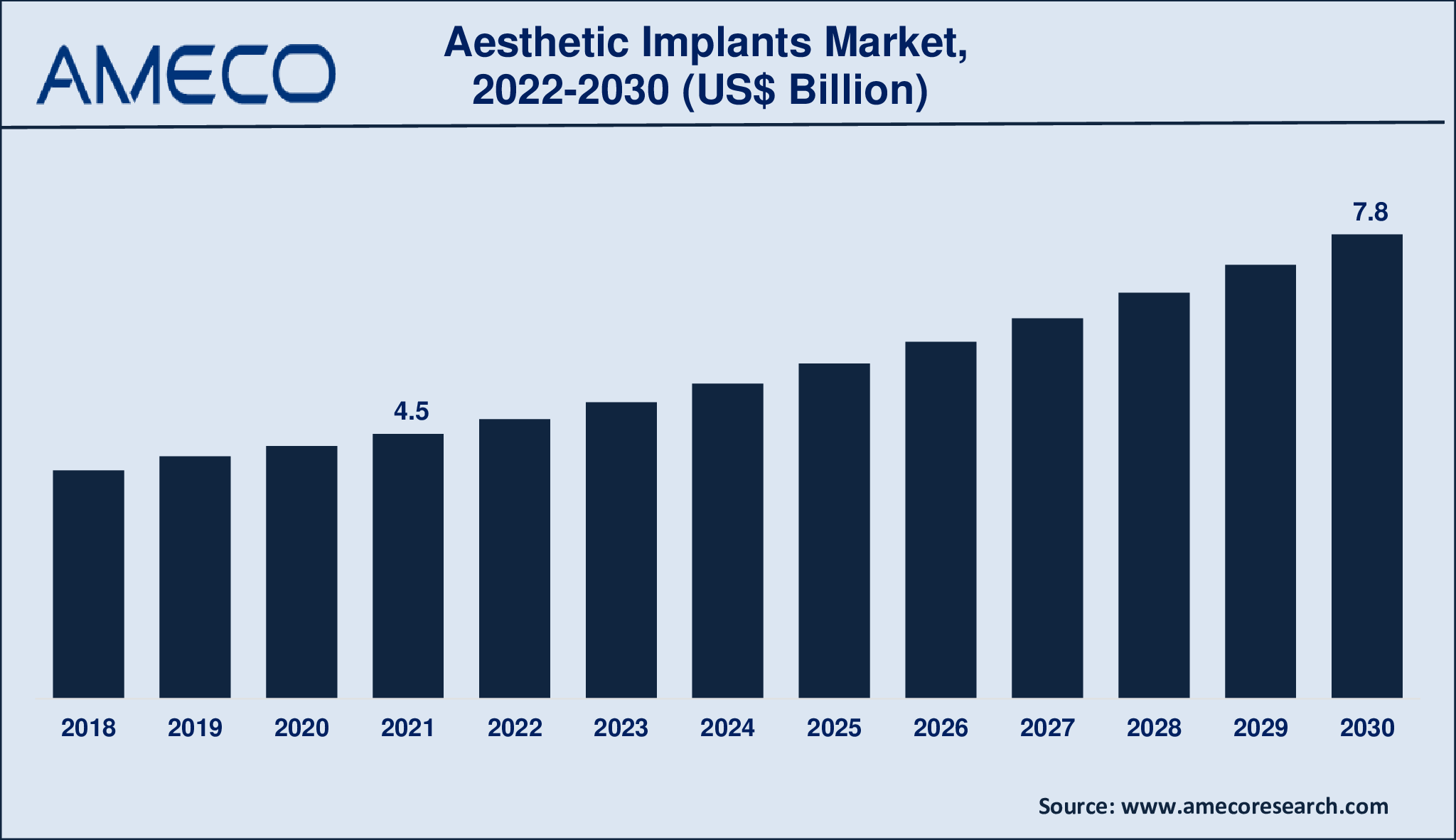 AMECO

Aesthetic Implants Market, 2022-2030 (US$ Billion)

4.5

7.8

2018
2019
2020
2021
2022
2023
2024
2025
2026
2027
2028
2029
2030

Source: www.amecoresearch.com